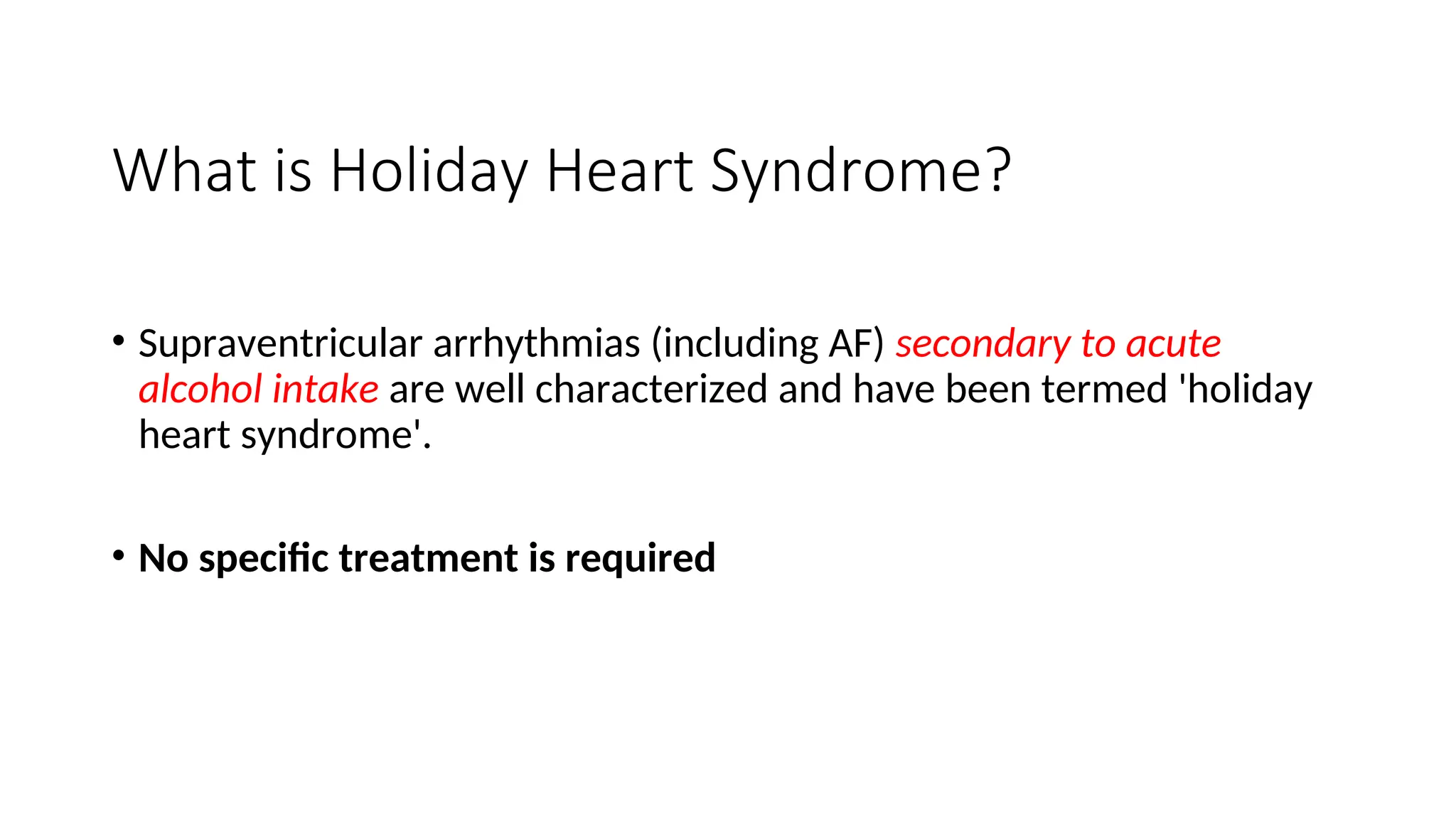 What is Holiday Heart Syndrome?

• Supraventricular arrhythmias (including AF) secondary to acute alcohol intake are well characterized and have been termed 'holiday heart syndrome'.

• No specific treatment is required